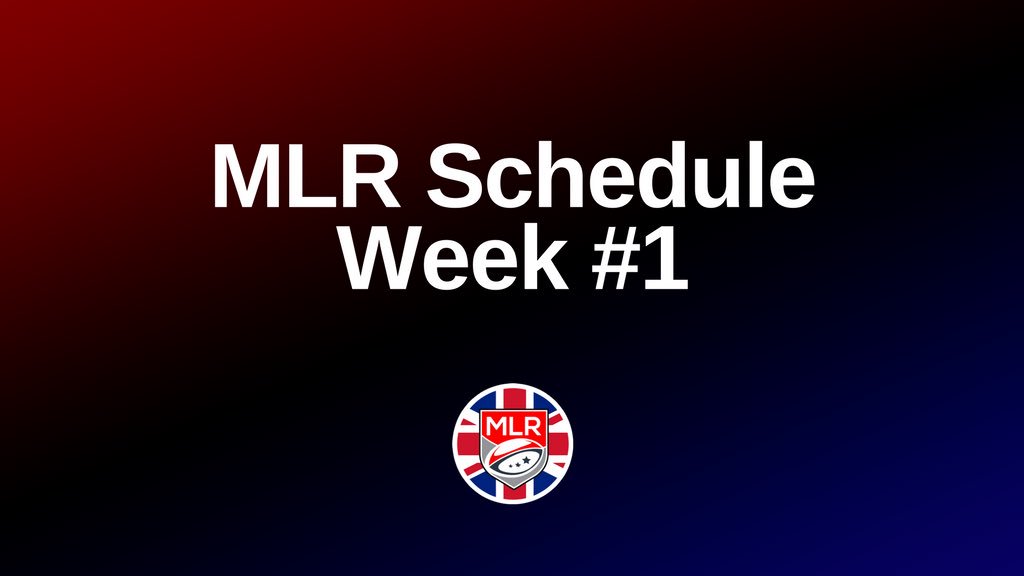 MLR Schedule
Week #1

MLR